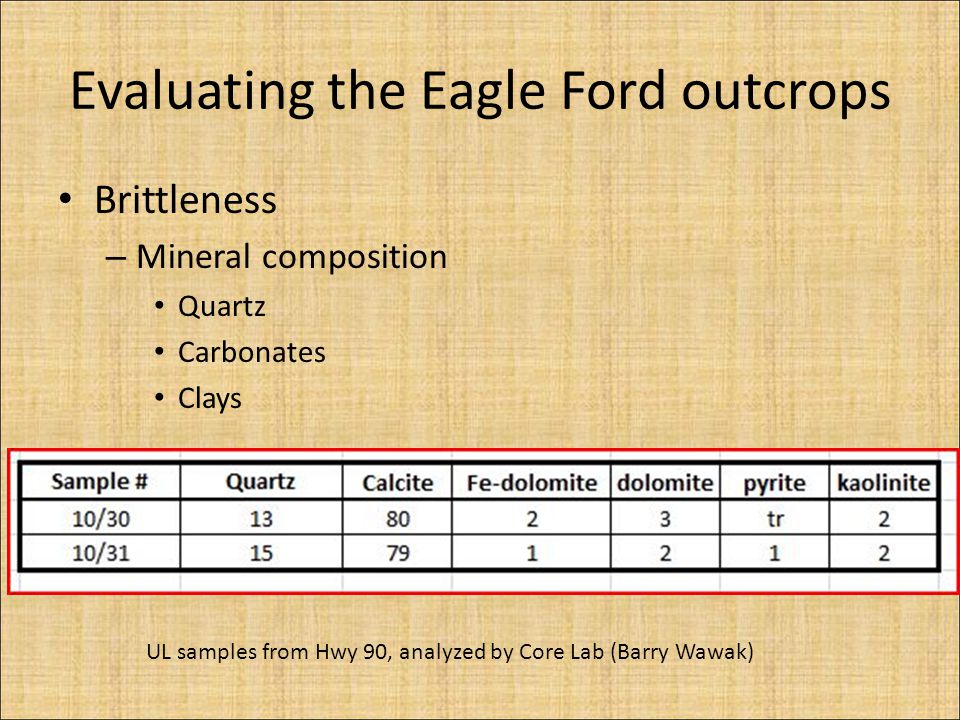 Evaluating the Eagle Ford outcrops

• Brittleness
– Mineral composition
• Quartz
• Carbonates
• Clays

| Sample # | Quartz | Calcite | Fe-dolomite | dolomite | pyrite | kaolinite |
|---|---|---|---|---|---|---|
| 10/30 | 13 | 80 | 2 | 3 | tr | 2 |
| 10/31 | 15 | 79 | 1 | 2 | 1 | 2 |

UL samples from Hwy 90, analyzed by Core Lab (Barry Wawak)